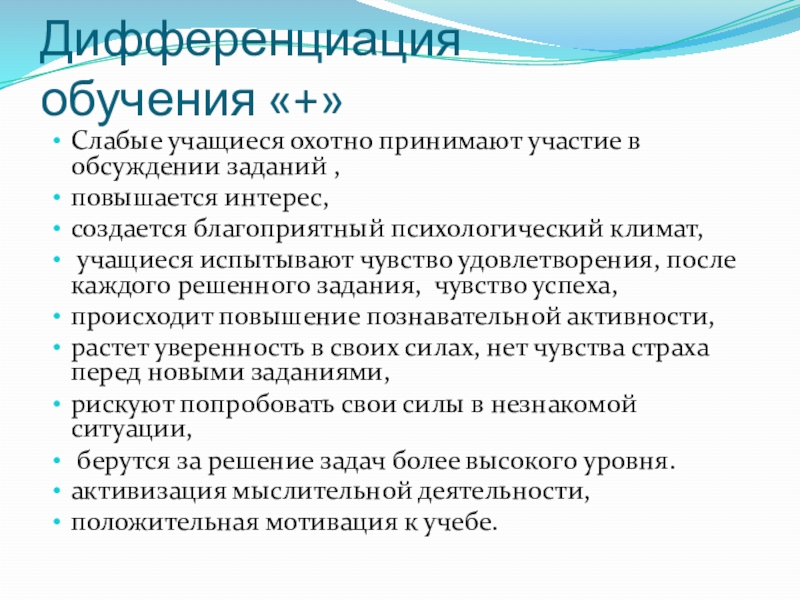 Дифференциация обучения «+»

• Слабые учащиеся охотно принимают участие в обсуждении заданий ,
• повышается интерес,
• создается благоприятный психологический климат,
• учащиеся испытывают чувство удовлетворения, после каждого решенного задания, чувство успеха,
• происходит повышение познавательной активности,
• растет уверенность в своих силах, нет чувства страха перед новыми заданиями,
• рискуют попробовать свои силы в незнакомой ситуации,
• берутся за решение задач более высокого уровня.
• активизация мыслительной деятельности,
• положительная мотивация к учебе.